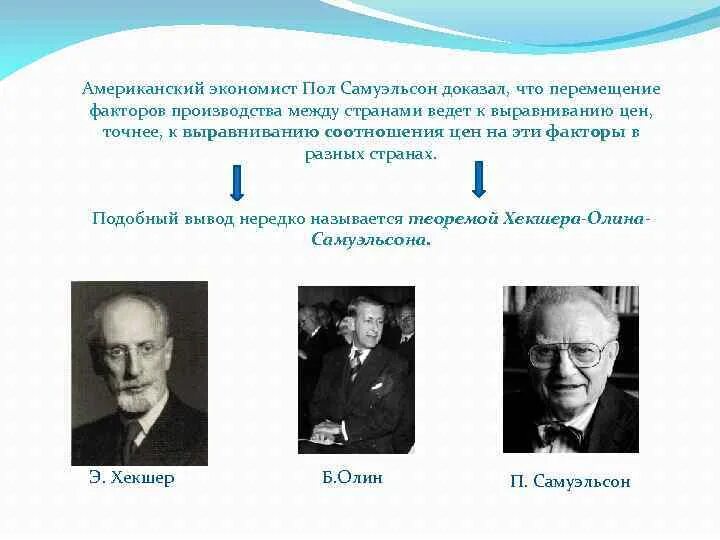 Американский экономист Пол Самуэльсон доказал, что перемещение факторов производства между странами ведет к выравниванию цен, точнее, к выравниванию соотношения цен на эти факторы в разных странах.

Подобный вывод нередко называется теоремой Хекшера-Олина-Самуэльсона.

Э. Хекшер

Б.Олин

П. Самуэльсон